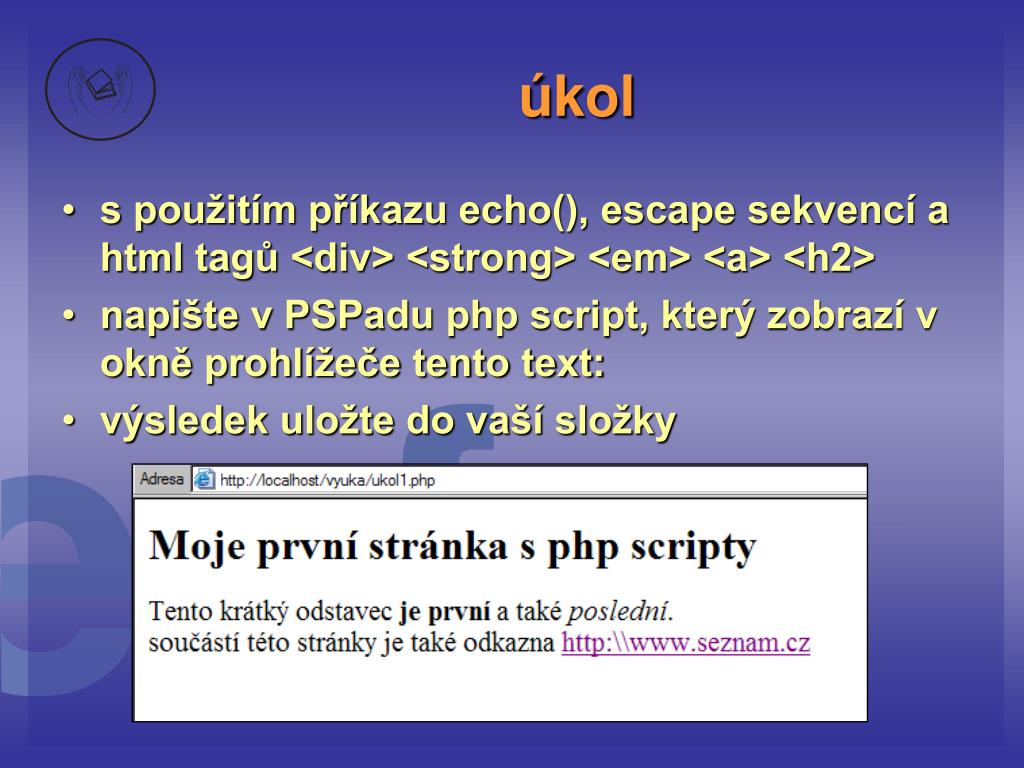 úkol

• s použitím příkazu echo(), escape sekvencí a html tagů <div> <strong> <em> <a> <h2>
• napište v PSPadu php script, který zobrazí v okně prohlížeče tento text:
• výsledek uložte do vaší složky

Adresa http://localhost/vyuka/ukol1.php

Moje první stránka s php scripty

Tento krátký odstavec je první a také poslední.
součástí této stránky je také odkazna http:\\www.seznam.cz